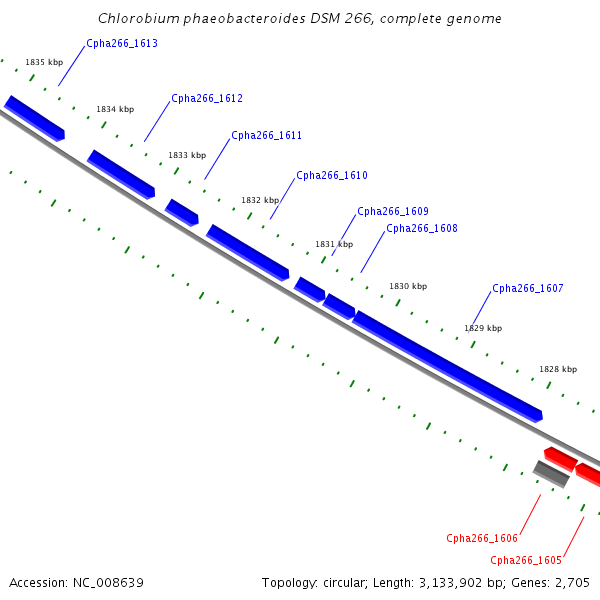 Chlorobium phaeobacteroides DSM 266, complete genome

Cpha266_1613
1835 kbp
Cpha266_1612
1834 kbp
Cpha266_1611
1833 kbp
Cpha266_1610
1832 kbp
Cpha266_1609
Cpha266_1608
1831 kbp
1830 kbp
Cpha266_1607
1829 kbp
1828 kbp
Cpha266_1606
Cpha266_1605

Accession: NC_008639

Topology: circular; Length: 3,133,902 bp; Genes: 2,705